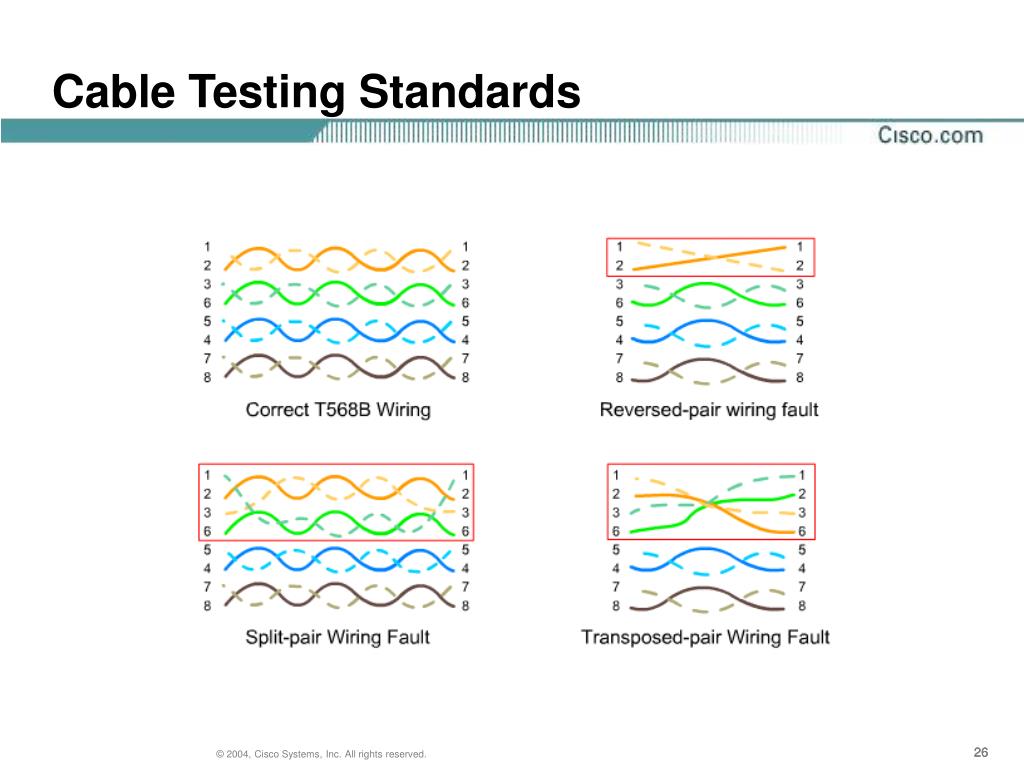 Cable Testing Standards

Cisco.com

1 2 3 6 5 4 7 8

1 2 3 6 5 4 7 8

Correct T568B Wiring

1 2 3 6 5 4 7 8

1 2 3 6 5 4 7 8

Reversed-pair wiring fault

1 2 3 6 5 4 7 8

1 2 3 6 5 4 7 8

Split-pair Wiring Fault

1 2 3 6 5 4 7 8

1 2 3 6 5 4 7 8

Transposed-pair Wiring Fault

© 2004, Cisco Systems, Inc. All rights reserved.

26